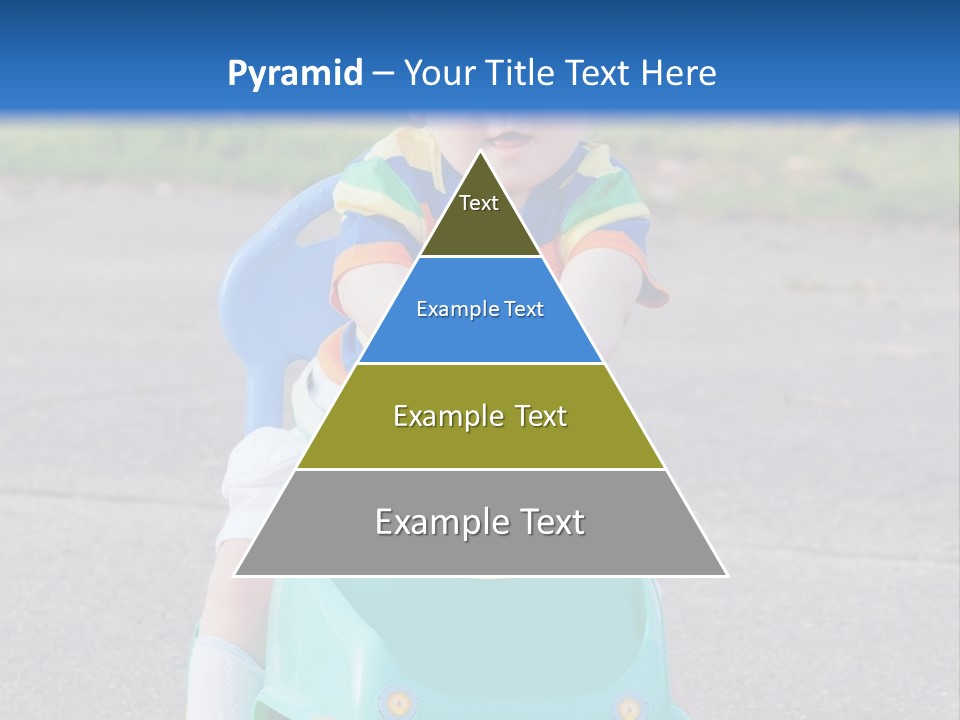 Pyramid – Your Title Text Here

Text

Example Text

Example Text

Example Text